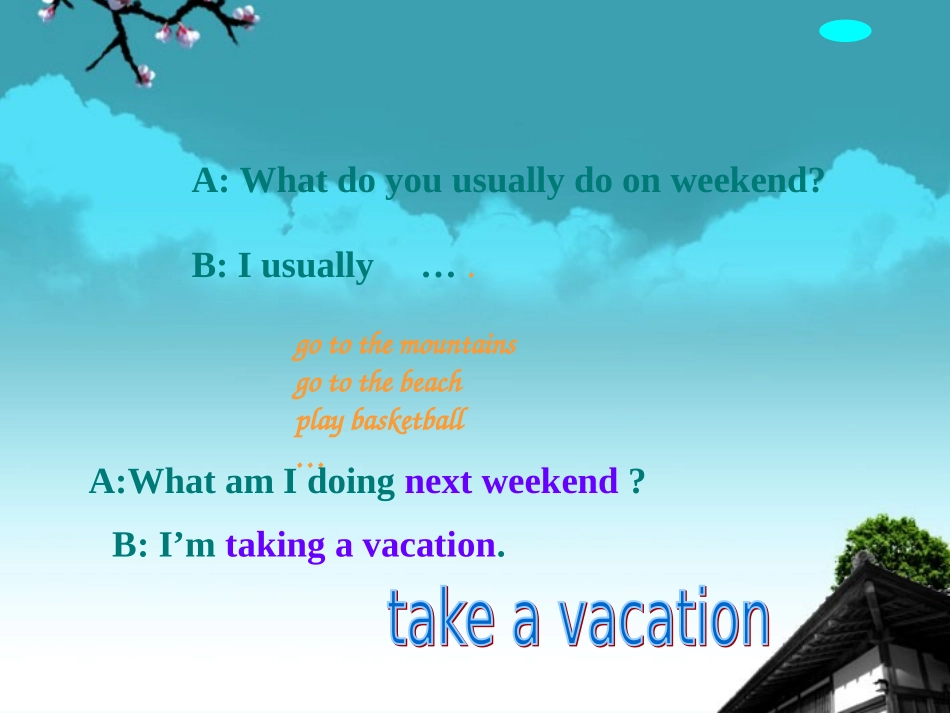 A: What do you usually do on weekend?

B: I usually … .

go to the mountains
go to the beach
play basketball
…

A:What am I doing next weekend ?

B: I'm taking a vacation.

take a vacation